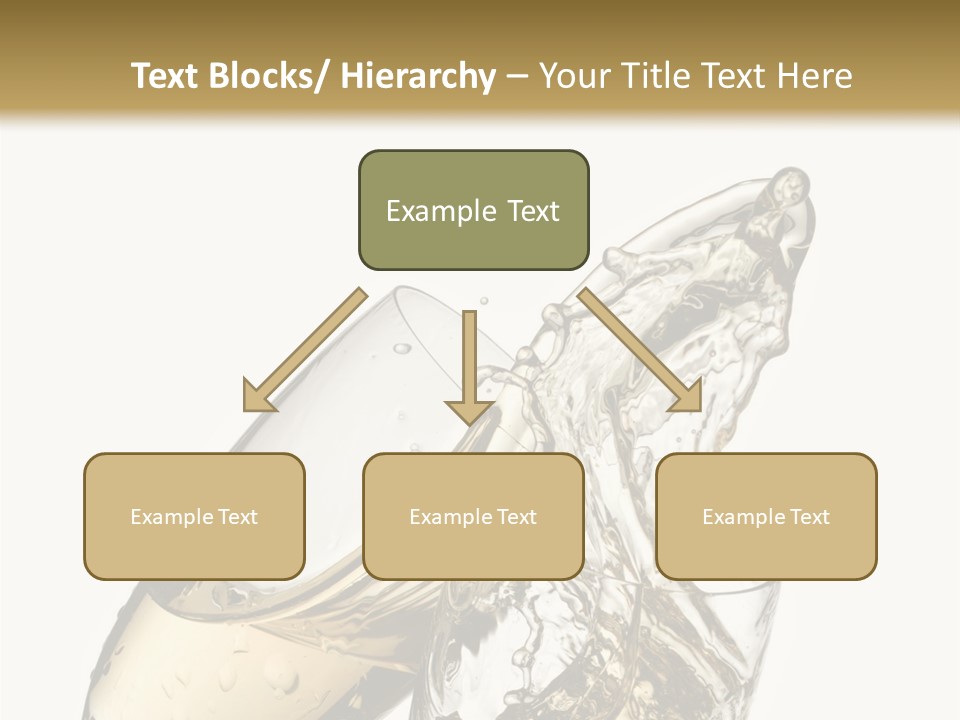 Text Blocks/ Hierarchy – Your Title Text Here

Example Text

Example Text

Example Text

Example Text